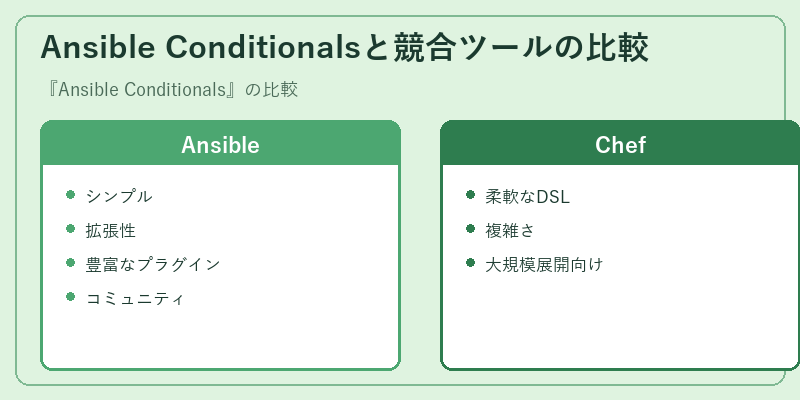 Ansible Conditionalsと競合ツールの比較

『Ansible Conditionals』の比較

Ansible

- シンプル
- 拡張性
- 豊富なプラグイン
- コミュニティ

Chef

- 柔軟なDSL
- 複雑さ
- 大規模展開向け